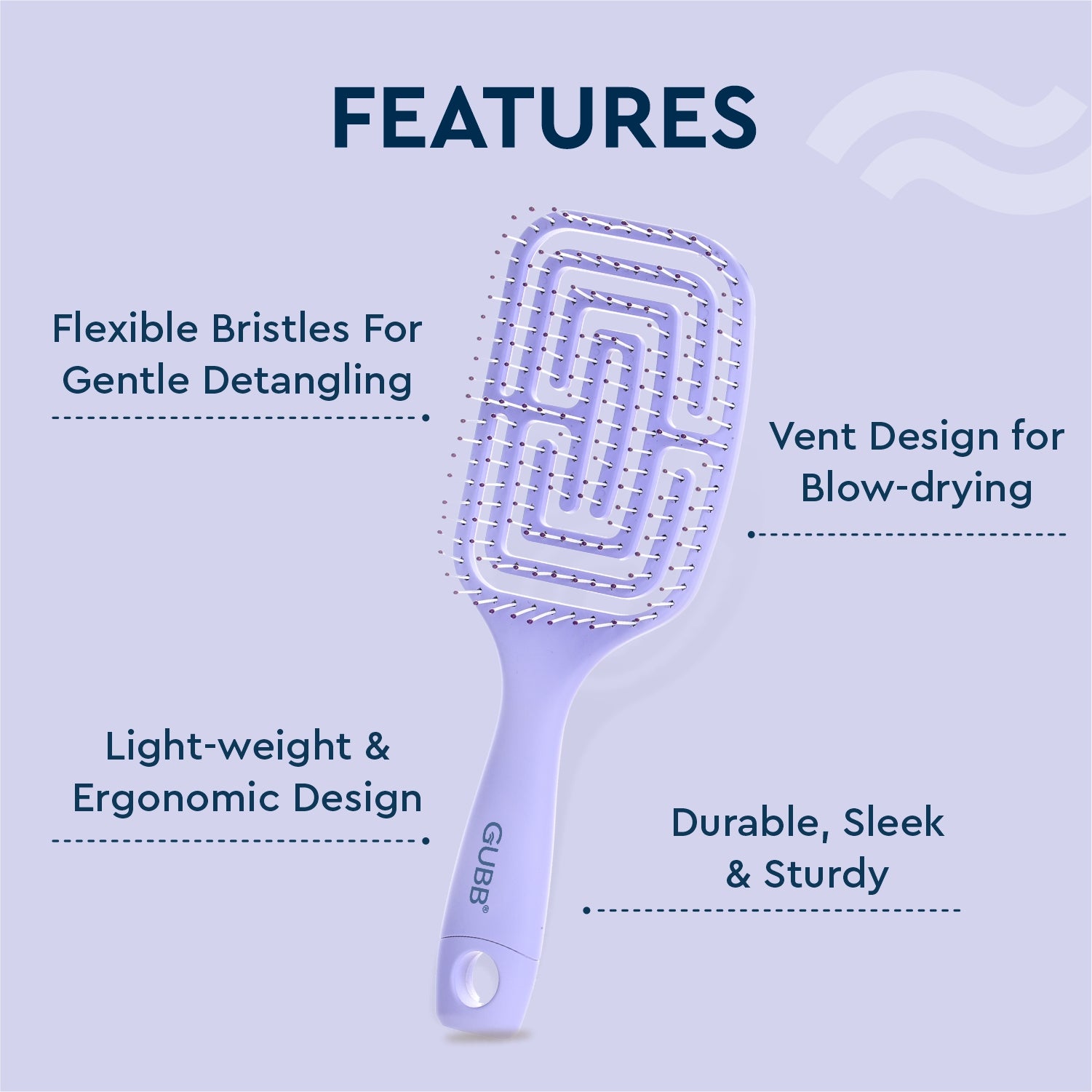 FEATURES

Flexible Bristles For Gentle Detangling

Vent Design for Blow-drying

Light-weight & Ergonomic Design

Durable, Sleek & Sturdy

GUBB®